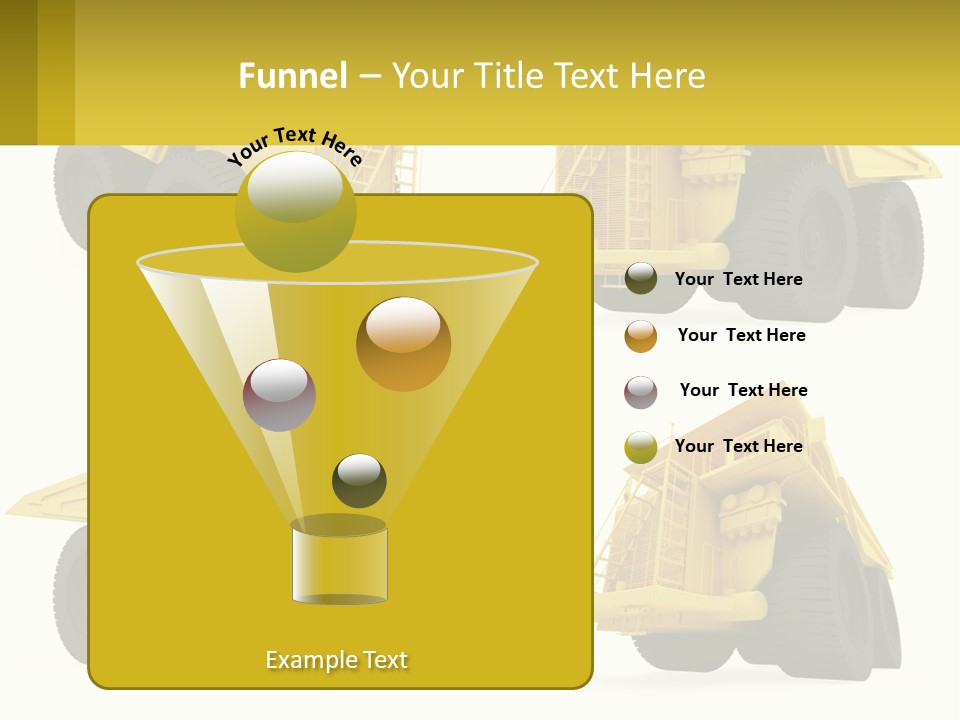 Funnel – Your Title Text Here

Your Text Here

Your Text Here

Your Text Here

Your Text Here

Your Text Here

Example Text